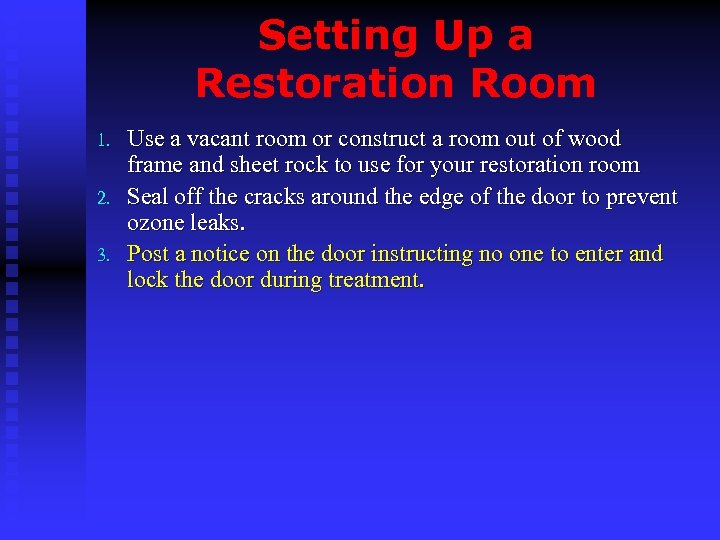 Setting Up a Restoration Room

1. Use a vacant room or construct a room out of wood frame and sheet rock to use for your restoration room
2. Seal off the cracks around the edge of the door to prevent ozone leaks.
3. Post a notice on the door instructing no one to enter and lock the door during treatment.